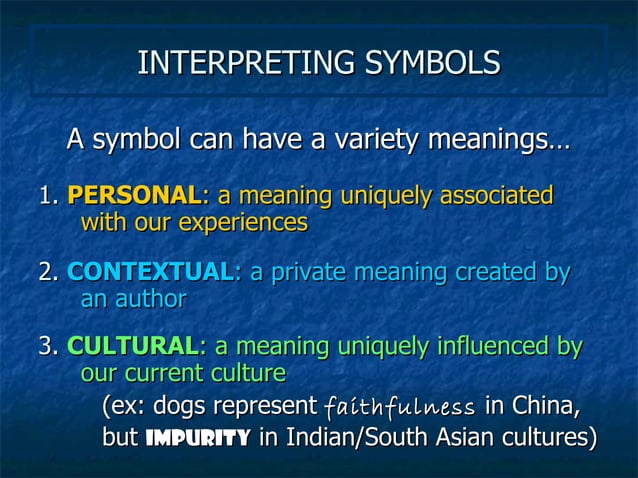 INTERPRETING SYMBOLS

A symbol can have a variety meanings…

1. PERSONAL: a meaning uniquely associated with our experiences

2. CONTEXTUAL: a private meaning created by an author

3. CULTURAL: a meaning uniquely influenced by our current culture

(ex: dogs represent faithfulness in China, but IMPURITY in Indian/South Asian cultures)